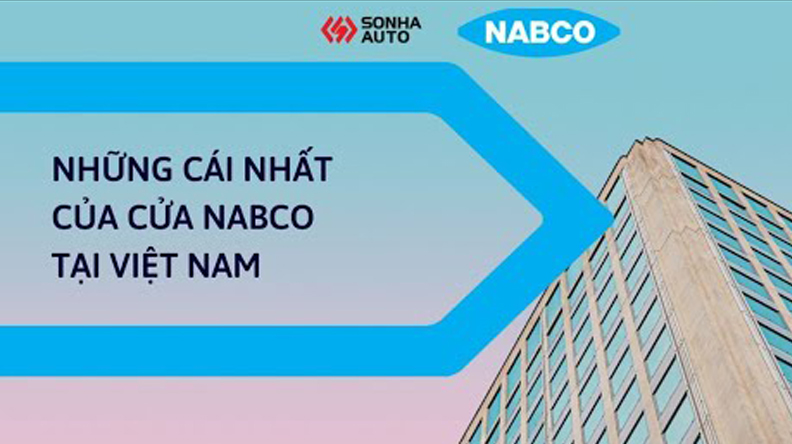 SONHA AUTO

NABCO

NHỮNG CÁI NHẤT CỦA CỬA NABCO TẠI VIỆT NAM